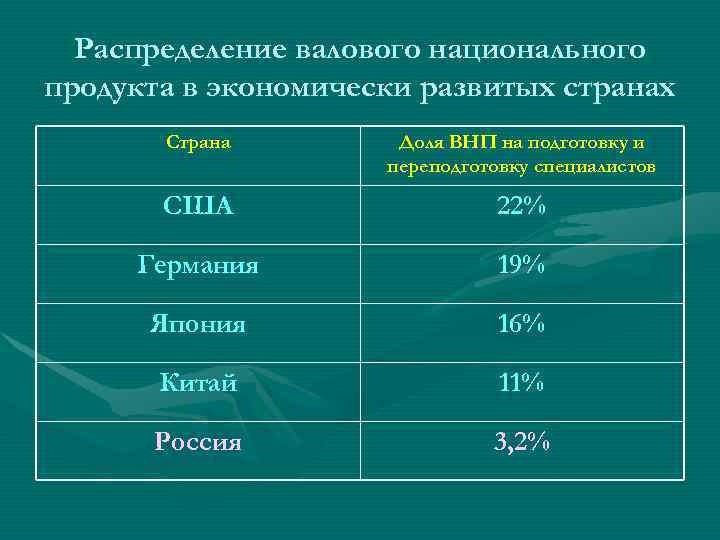 Распределение валового национального продукта в экономически развитых странах

| Страна | Доля ВНП на подготовку и переподготовку специалистов |
|---|---|
| США | 22% |
| Германия | 19% |
| Япония | 16% |
| Китай | 11% |
| Россия | 3,2% |